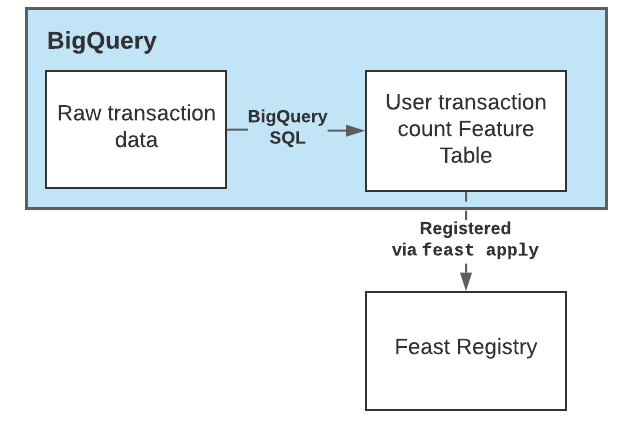 BigQuery

Raw transaction data

BigQuery SQL

User transaction count Feature Table

Registered via feast apply

Feast Registry